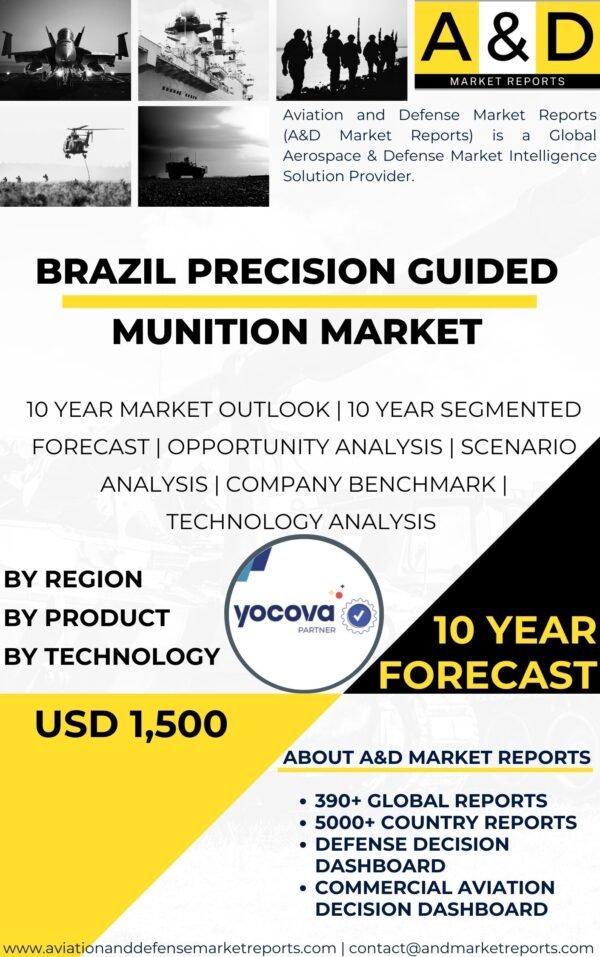 A & D
MARKET REPORTS

Aviation and Defense Market Reports (A&D Market Reports) is a Global Aerospace & Defense Market Intelligence Solution Provider.

BRAZIL PRECISION GUIDED MUNITION MARKET

10 YEAR MARKET OUTLOOK | 10 YEAR SEGMENTED FORECAST | OPPORTUNITY ANALYSIS | SCENARIO ANALYSIS | COMPANY BENCHMARK | TECHNOLOGY ANALYSIS

BY REGION
BY PRODUCT
BY TECHNOLOGY

yocova
PARTNER

10 YEAR FORECAST

USD 1,500

ABOUT A&D MARKET REPORTS
• 390+ GLOBAL REPORTS
• 5000+ COUNTRY REPORTS
• DEFENSE DECISION DASHBOARD
• COMMERCIAL AVIATION DECISION DASHBOARD

www.aviationanddefensemarketreports.com | contact@andmarketreports.com